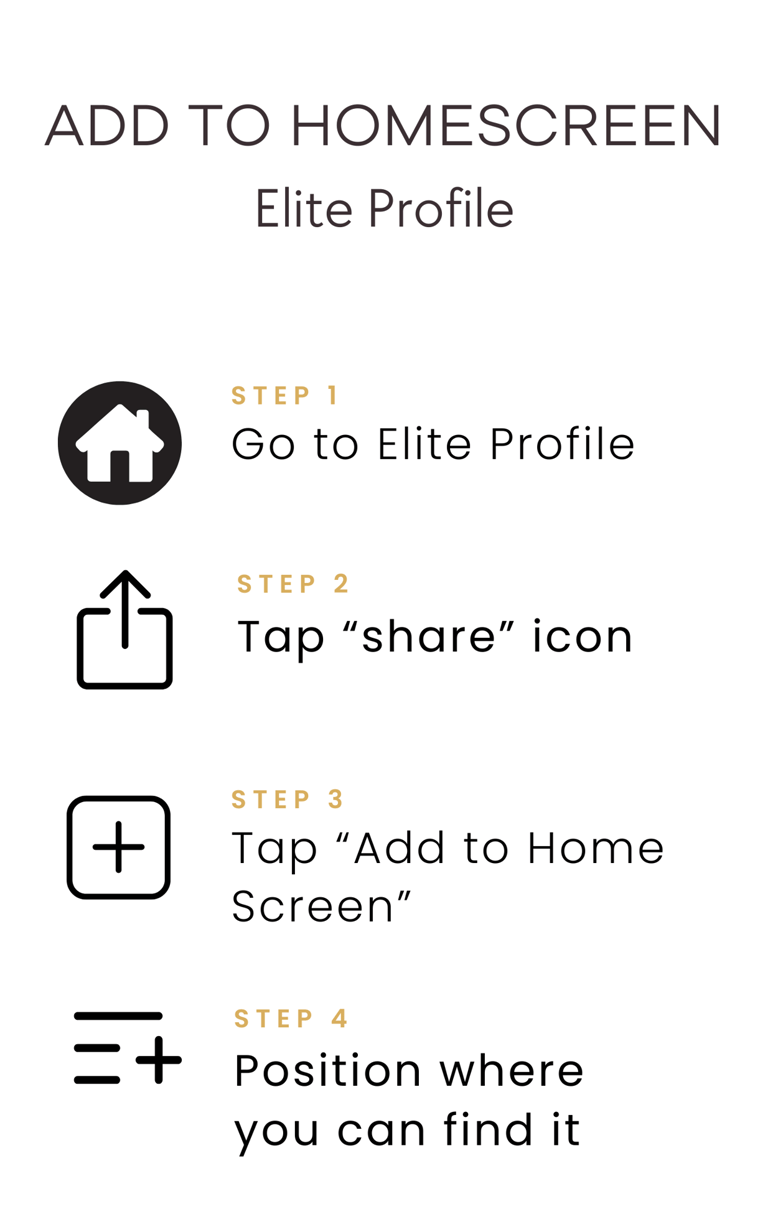 ADD TO HOMESCREEN
Elite Profile

STEP 1
Go to Elite Profile

STEP 2
Tap “share” icon

STEP 3
Tap “Add to Home Screen”

STEP 4
Position where you can find it